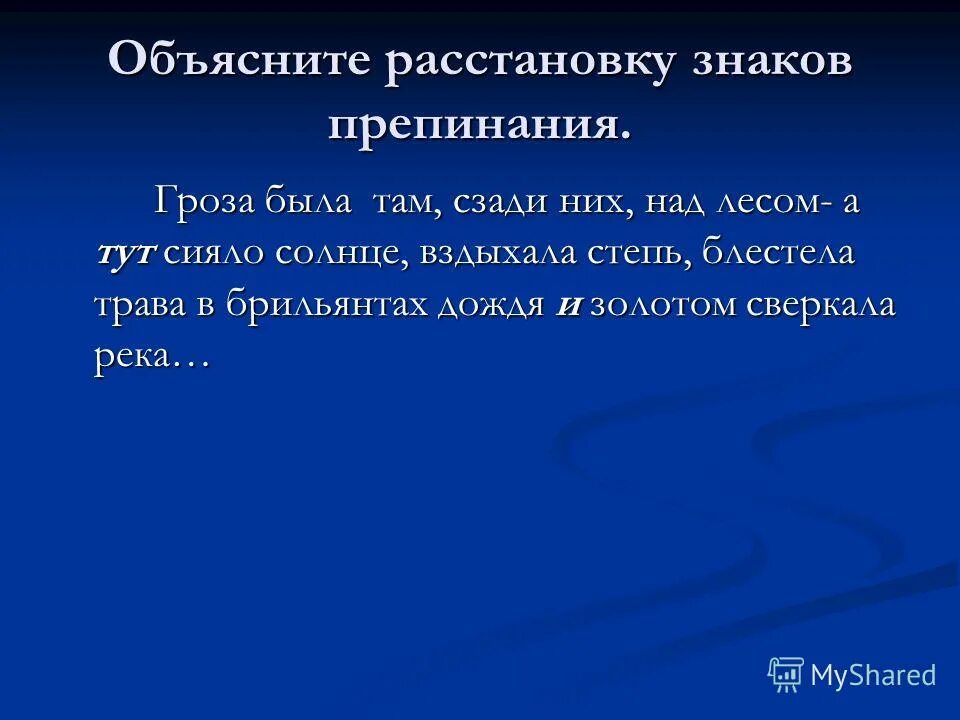 Объясните расстановку знаков препинания.

Гроза была там, сзади них, над лесом- а тут сияло солнце, вздыхала степь, блестела трава в брильянтах дождя и золотом сверкала река…

MyShared